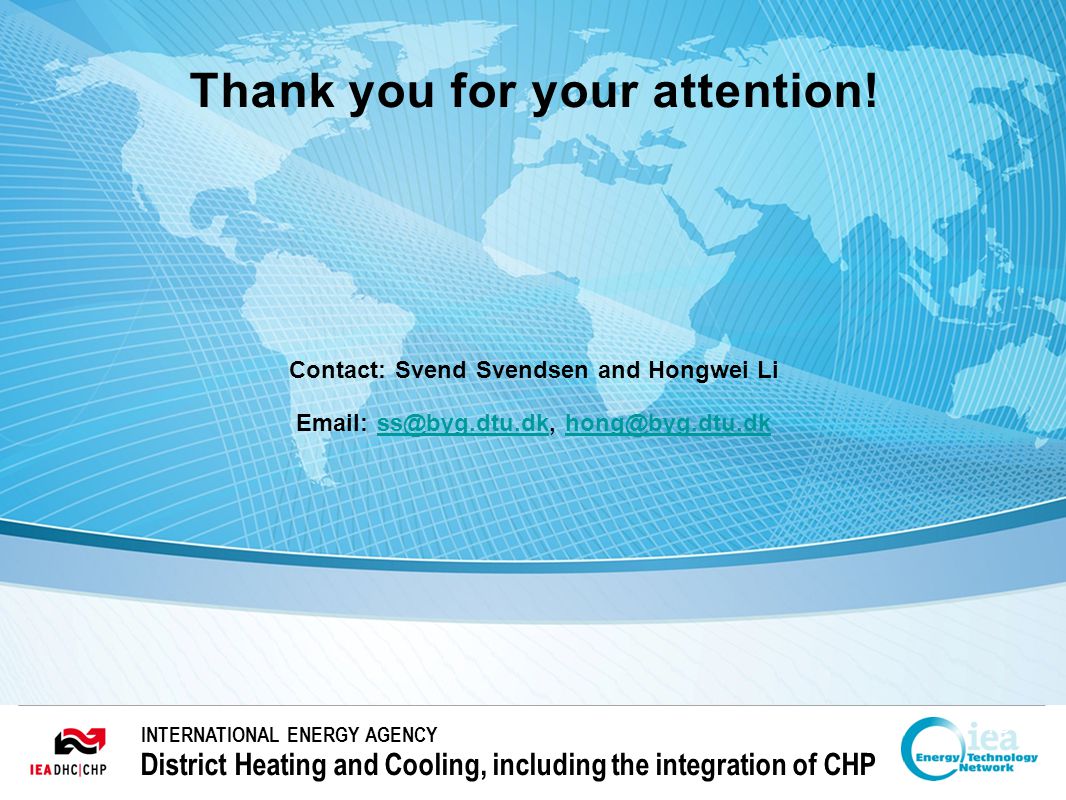 Thank you for your attention!

Contact: Svend Svendsen and Hongwei Li

Email: ss@byg.dtu.dk, hong@byg.dtu.dk

IEA DHC|CHP

INTERNATIONAL ENERGY AGENCY

District Heating and Cooling, including the integration of CHP

iea Energy Technology Network